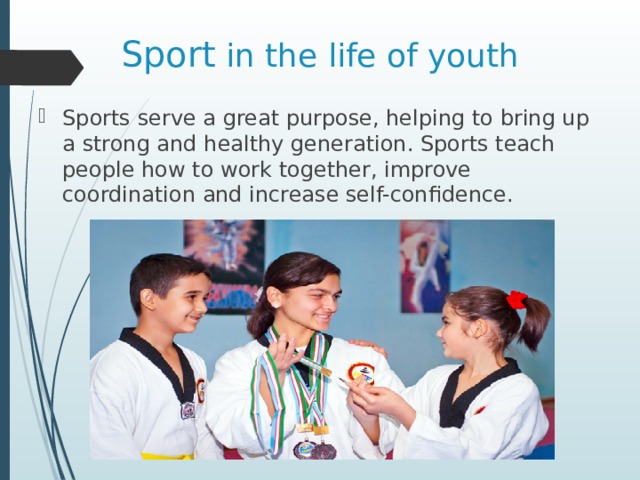 Sport in the life of youth

Sports serve a great purpose, helping to bring up a strong and healthy generation. Sports teach people how to work together, improve coordination and increase self-confidence.